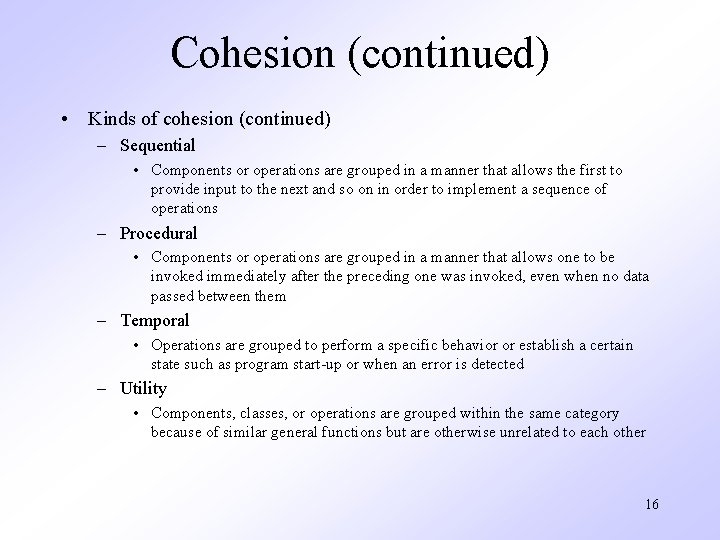 Cohesion (continued)

• Kinds of cohesion (continued)

– Sequential

• Components or operations are grouped in a manner that allows the first to provide input to the next and so on in order to implement a sequence of operations

– Procedural

• Components or operations are grouped in a manner that allows one to be invoked immediately after the preceding one was invoked, even when no data passed between them

– Temporal

• Operations are grouped to perform a specific behavior or establish a certain state such as program start-up or when an error is detected

– Utility

• Components, classes, or operations are grouped within the same category because of similar general functions but are otherwise unrelated to each other

16